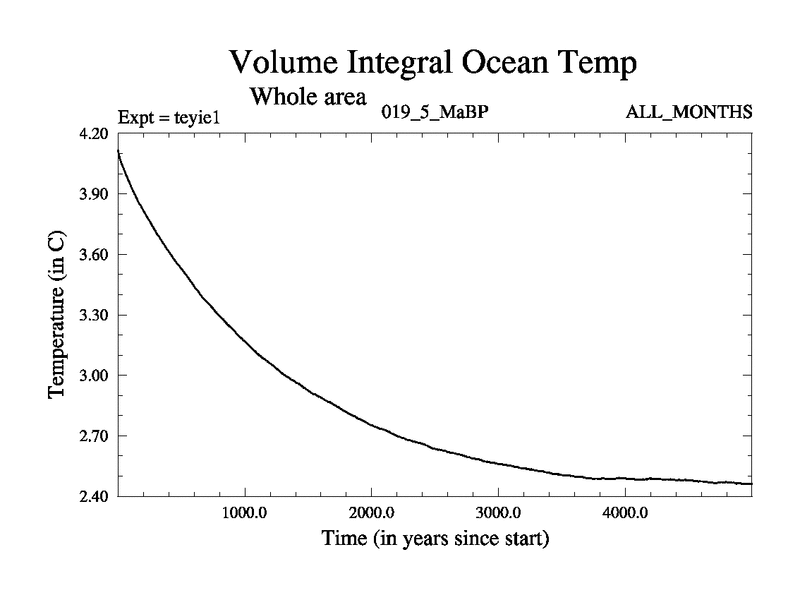 Volume Integral Ocean Temp

Whole area

Expt = teyie1

019_5_MaBP

ALL_MONTHS

Temperature (in C)

4.20
3.90
3.60
3.30
3.00
2.70
2.40

1000.0
2000.0
3000.0
4000.0

Time (in years since start)